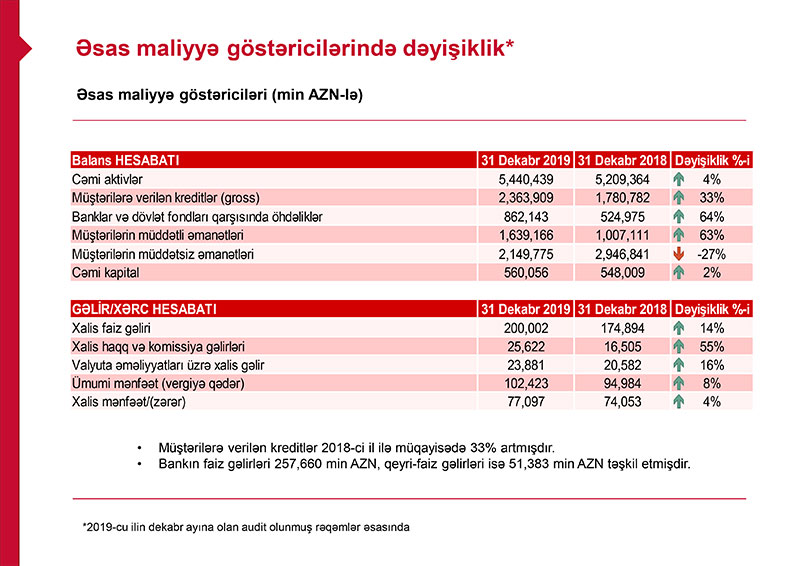 Əsas maliyyə göstəricilərində dəyişiklik*

Əsas maliyyə göstəriciləri (min AZN-lə)

| Balans HESABATI | 31 Dekabr 2019 | 31 Dekabr 2018 | Dəyişiklik %-i |
|---|---|---|---|
| Cəmi aktivlər | 5,440,439 | 5,209,364 | 4% |
| Müştərilərə verilən kreditlər (gross) | 2,363,909 | 1,780,782 | 33% |
| Banklar və dövlət fondları qarşısında öhdəliklər | 862,143 | 524,975 | 64% |
| Müştərilərin müddətli əmanətləri | 1,639,166 | 1,007,111 | 63% |
| Müştərilərin müddətsiz əmanətləri | 2,149,775 | 2,946,841 | -27% |
| Cəmi kapital | 560,056 | 548,009 | 2% |

| GƏLİR/XƏRC HESABATI | 31 Dekabr 2019 | 31 Dekabr 2018 | Dəyişiklik %-i |
|---|---|---|---|
| Xalis faiz gəliri | 200,002 | 174,894 | 14% |
| Xalis haqq və komissiya gəlirləri | 25,622 | 16,505 | 55% |
| Valyuta əməliyyatları üzrə xalis gəlir | 23,881 | 20,582 | 16% |
| Ümumi mənfəət (vergiyə qədər) | 102,423 | 94,984 | 8% |
| Xalis mənfəət/(zərər) | 77,097 | 74,053 | 4% |

• Müştərilərə verilən kreditlər 2018-ci il ilə müqayisədə 33% artmışdır.
• Bankın faiz gəlirləri 257,660 min AZN, qeyri-faiz gəlirləri isə 51,383 min AZN təşkil etmişdir.

*2019-cu ilin dekabr ayına olan audit olunmuş rəqəmlər əsasında